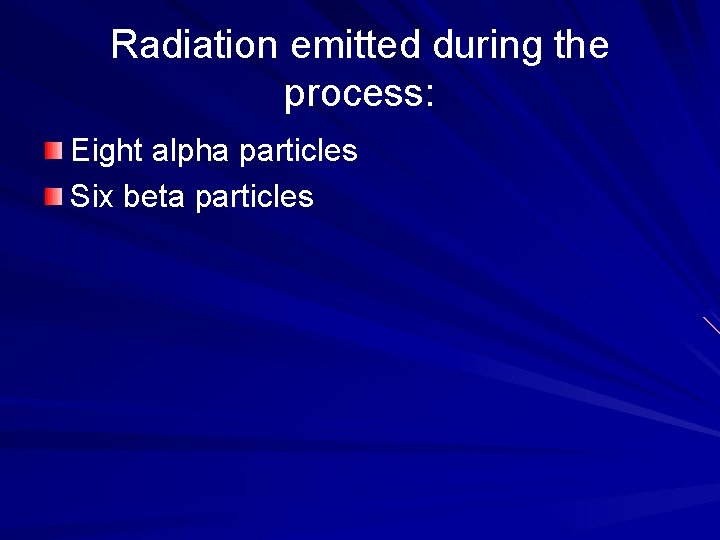 Radiation emitted during the process:

Eight alpha particles

Six beta particles